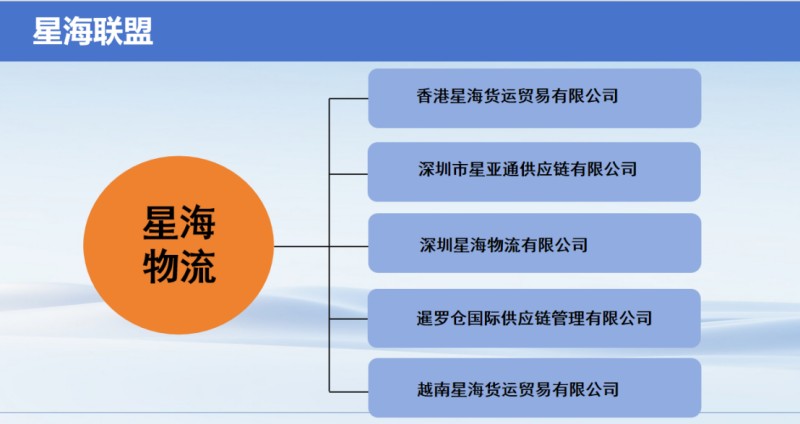 星海联盟

星海物流

香港星海货运贸易有限公司

深圳市星亚通供应链有限公司

深圳星海物流有限公司

暹罗仓国际供应链管理有限公司

越南星海货运贸易有限公司